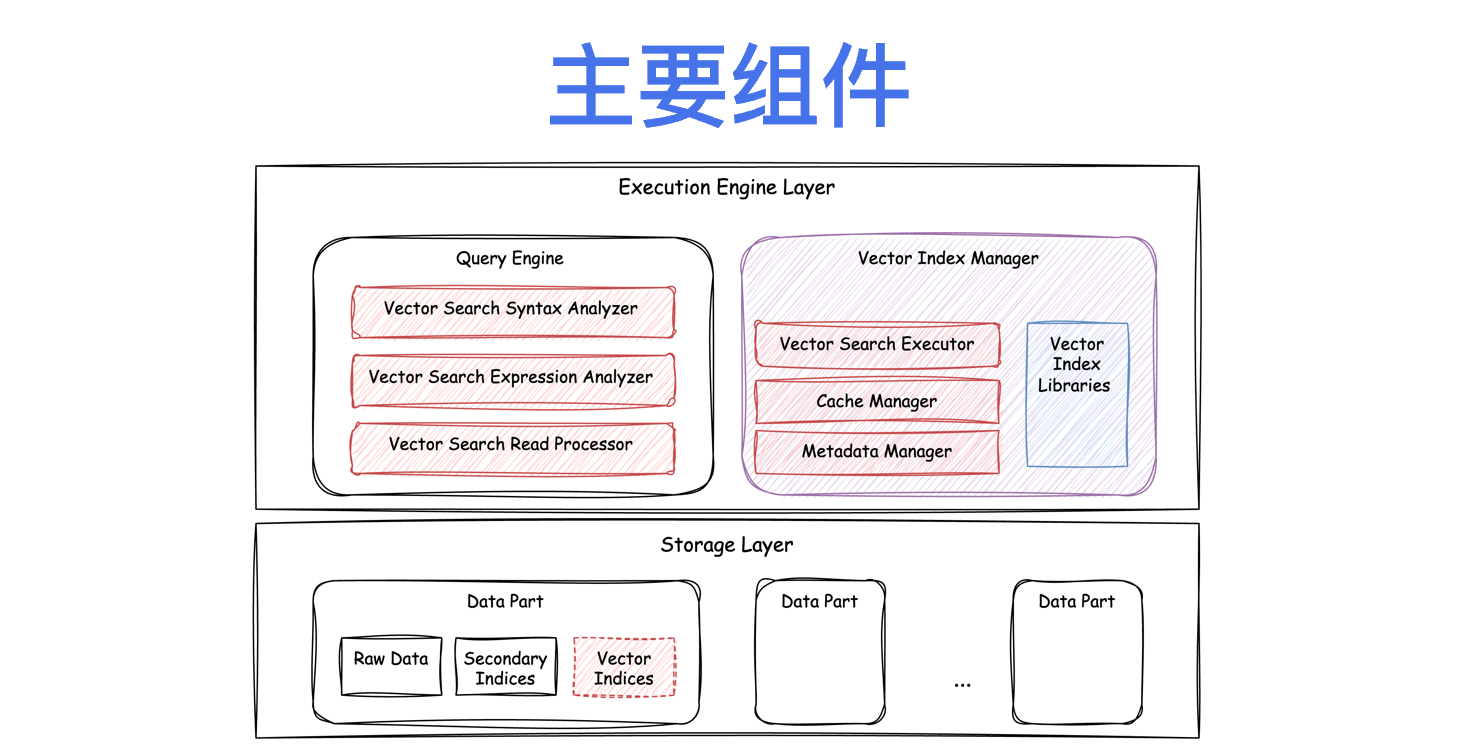 主要组件

Execution Engine Layer

Query Engine

Vector Search Syntax Analyzer

Vector Search Expression Analyzer

Vector Search Read Processor

Vector Index Manager

Vector Search Executor

Cache Manager

Metadata Manager

Vector Index Libraries

Storage Layer

Data Part

Raw Data

Secondary Indices

Vector Indices

Data Part

...

Data Part